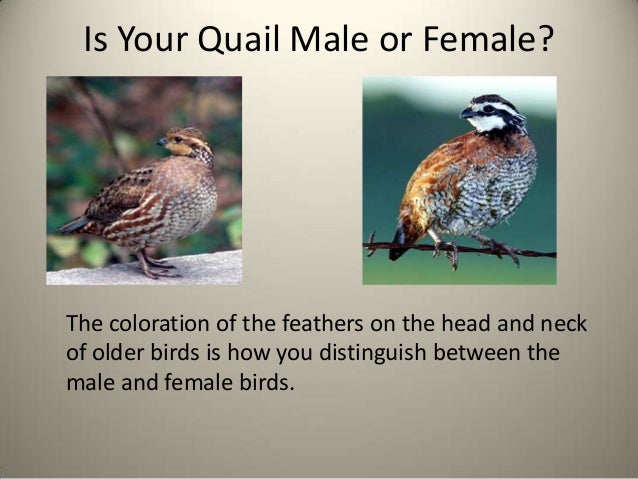 Is Your Quail Male or Female?

The coloration of the feathers on the head and neck of older birds is how you distinguish between the male and female birds.